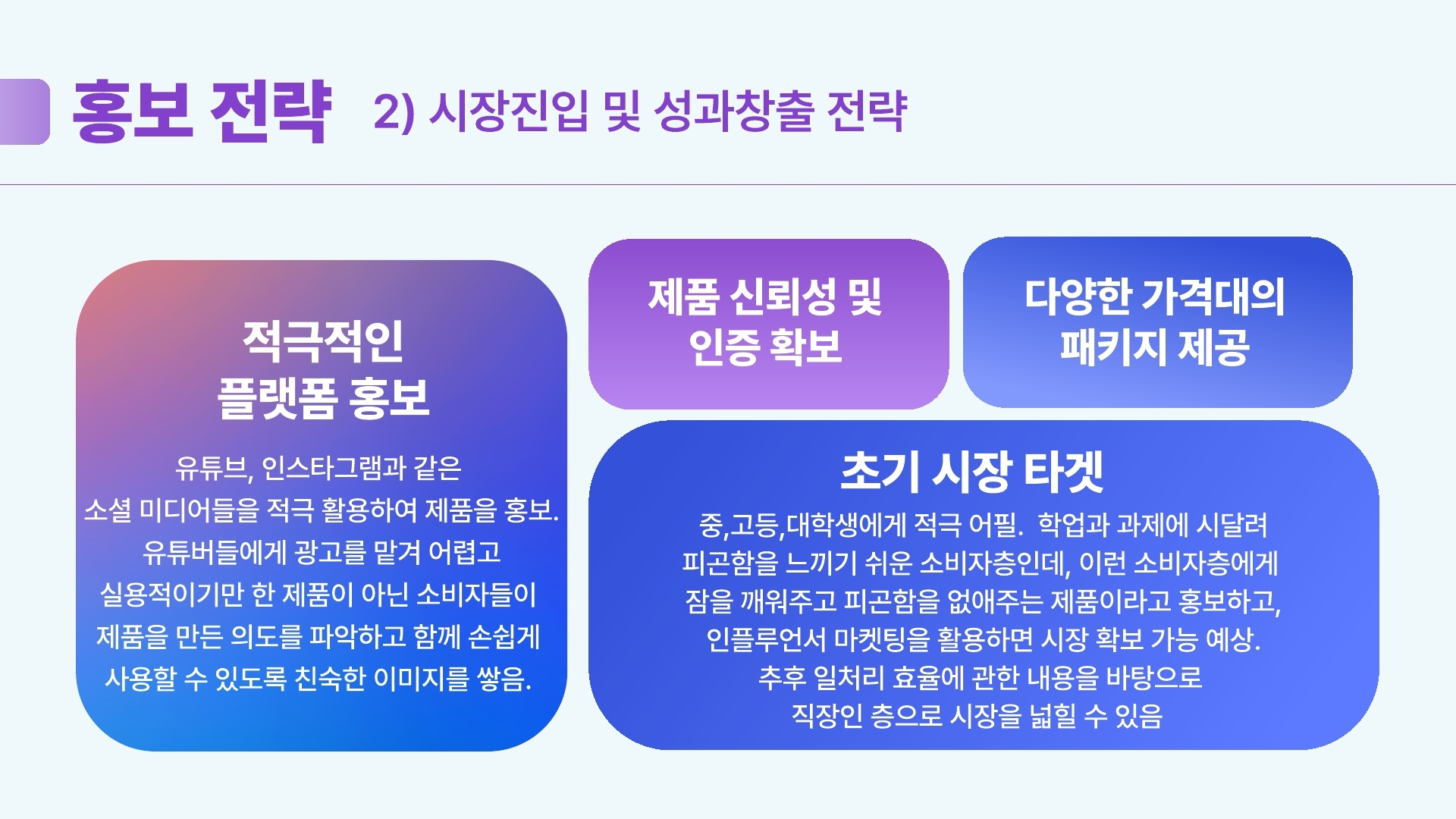 홍보 전략 2) 시장진입 및 성과창출 전략

적극적인
플랫폼 홍보

유튜브, 인스타그램과 같은
소셜 미디어들을 적극 활용하여 제품을 홍보.
유튜버들에게 광고를 맡겨 어렵고
실용적이기만 한 제품이 아닌 소비자들이
제품을 만든 의도를 파악하고 함께 손쉽게
사용할 수 있도록 친숙한 이미지를 쌓음.

제품 신뢰성 및
인증 확보

다양한 가격대의
패키지 제공

초기 시장 타겟

중,고등,대학생에게 적극 어필. 학업과 과제에 시달려
피곤함을 느끼기 쉬운 소비자층인데, 이런 소비자층에게
잠을 깨워주고 피곤함을 없애주는 제품이라고 홍보하고,
인플루언서 마켓팅을 활용하면 시장 확보 가능 예상.
추후 일처리 효율에 관한 내용을 바탕으로
직장인 층으로 시장을 넓힐 수 있음